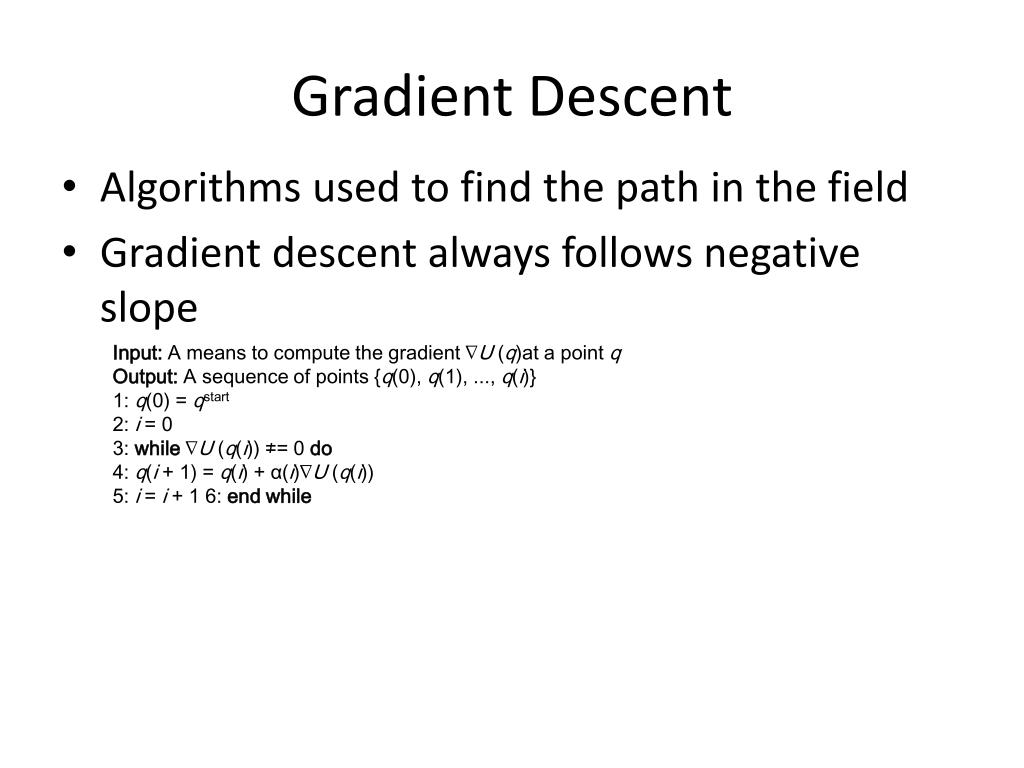 Gradient Descent

• Algorithms used to find the path in the field
• Gradient descent always follows negative slope

Input: A means to compute the gradient $\nabla U(q)$at a point $q$
Output: A sequence of points $\{q(0), q(1), ..., q(i)\}$
1: $q(0) = q^{start}$
2: $i = 0$
3: while $\nabla U(q(i))$ ≠= 0 do
4: $q(i + 1) = q(i) + \alpha(i)\nabla U(q(i))$
5: $i = i + 1$ 6: end while